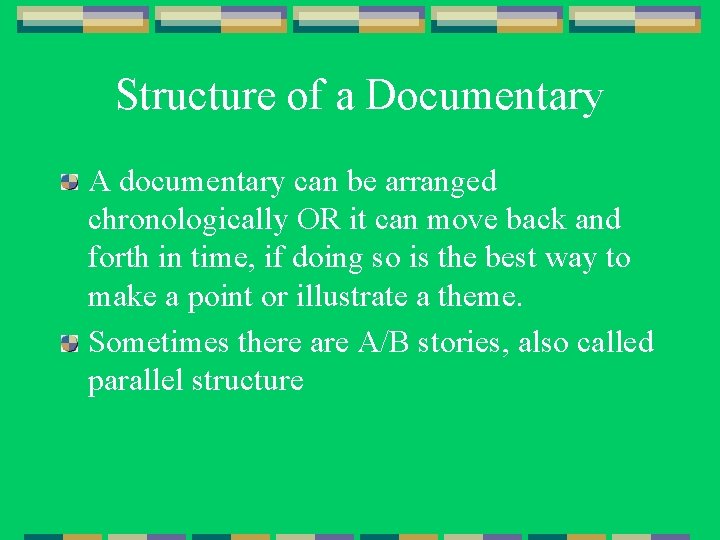 Structure of a Documentary

A documentary can be arranged chronologically OR it can move back and forth in time, if doing so is the best way to make a point or illustrate a theme.

Sometimes there are A/B stories, also called parallel structure